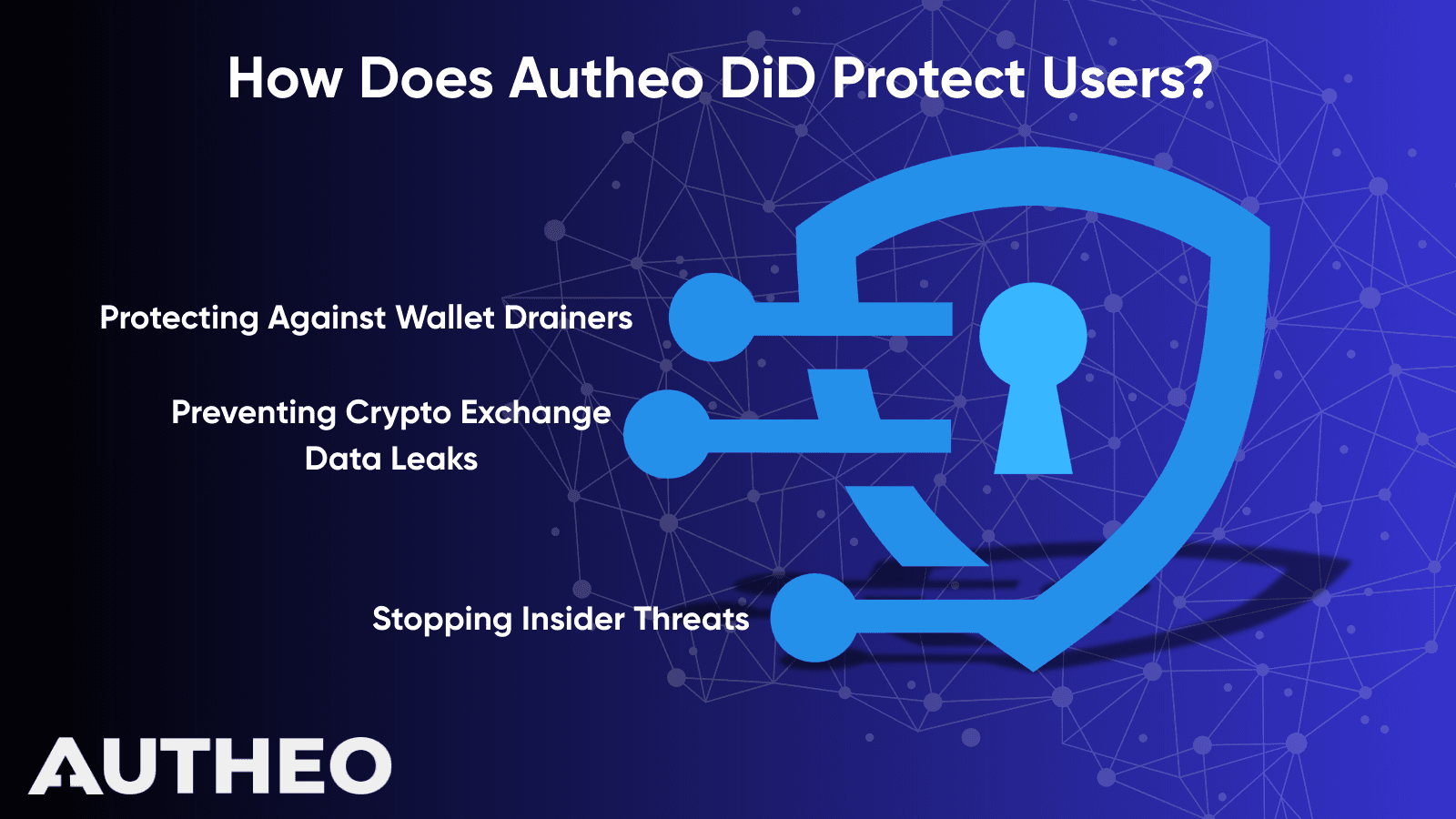 How Does Autheo DiD Protect Users?

Protecting Against Wallet Drainers

Preventing Crypto Exchange Data Leaks

Stopping Insider Threats

AUTHEO